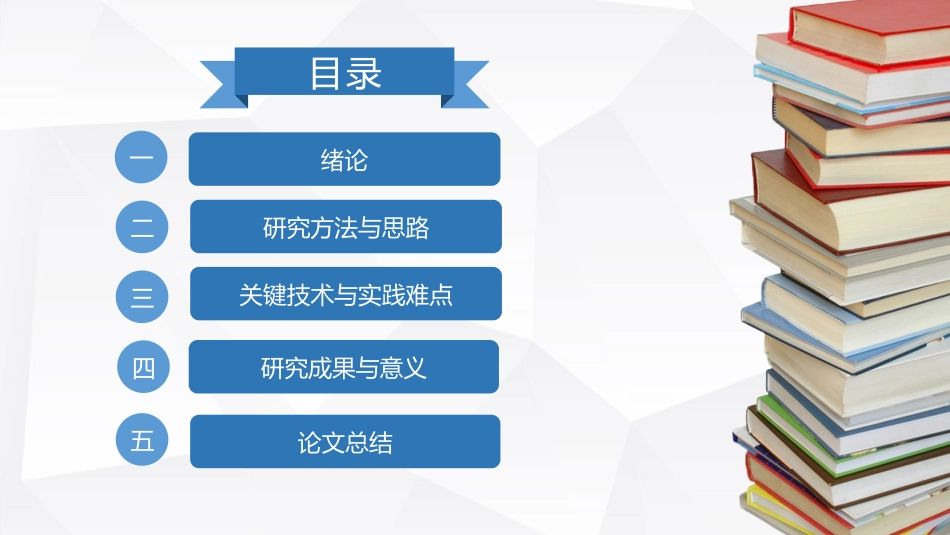 目录

一 绪论

二 研究方法与思路

三 关键技术与实践难点

四 研究成果与意义

五 论文总结